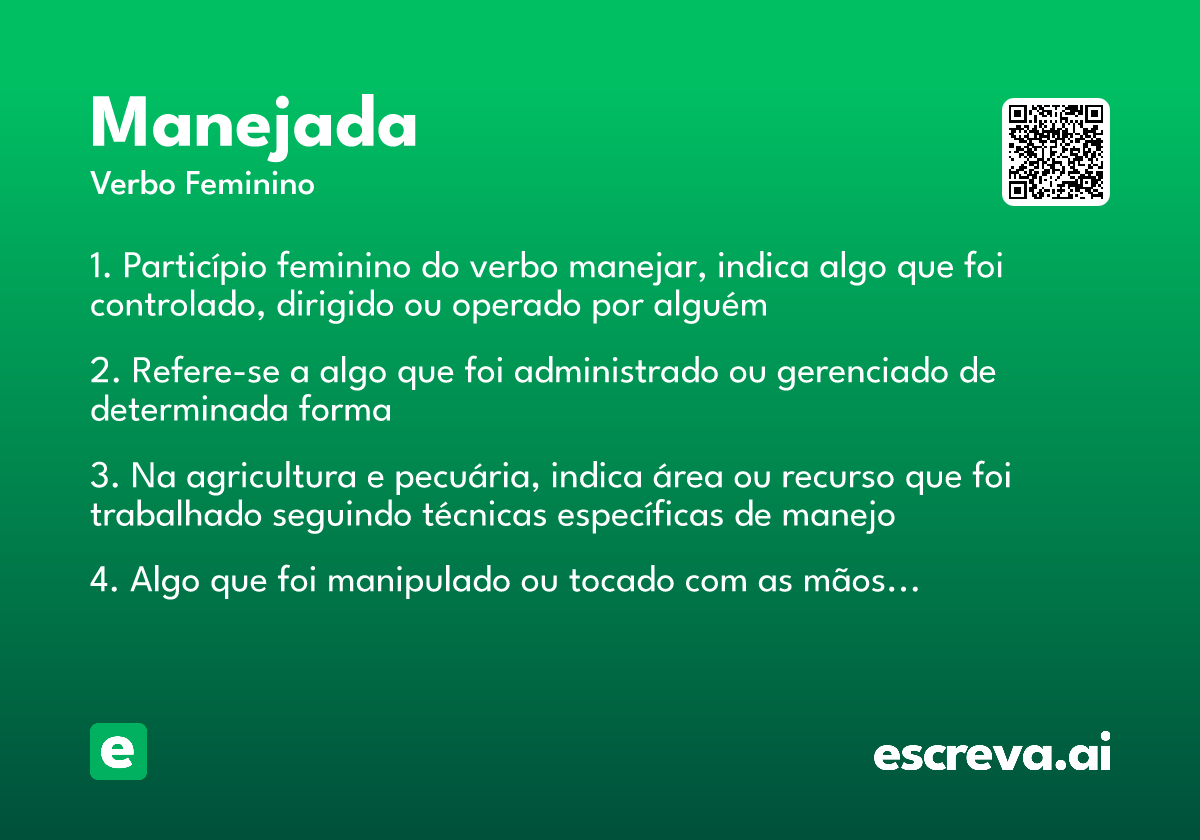 Manejada
Verbo Feminino

1. Particípio feminino do verbo manejar, indica algo que foi controlado, dirigido ou operado por alguém

2. Refere-se a algo que foi administrado ou gerenciado de determinada forma

3. Na agricultura e pecuária, indica área ou recurso que foi trabalhado seguindo técnicas específicas de manejo

4. Algo que foi manipulado ou tocado com as mãos...

e

escreva.ai